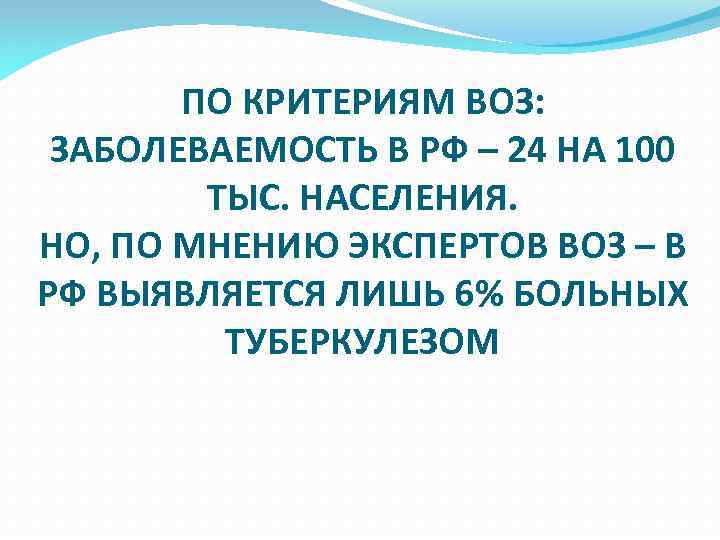 ПО КРИТЕРИЯМ ВОЗ: ЗАБОЛЕВАЕМОСТЬ В РФ – 24 НА 100 ТЫС. НАСЕЛЕНИЯ.
НО, ПО МНЕНИЮ ЭКСПЕРТОВ ВОЗ – В РФ ВЫЯВЛЯЕТСЯ ЛИШЬ 6% БОЛЬНЫХ ТУБЕРКУЛЕЗОМ